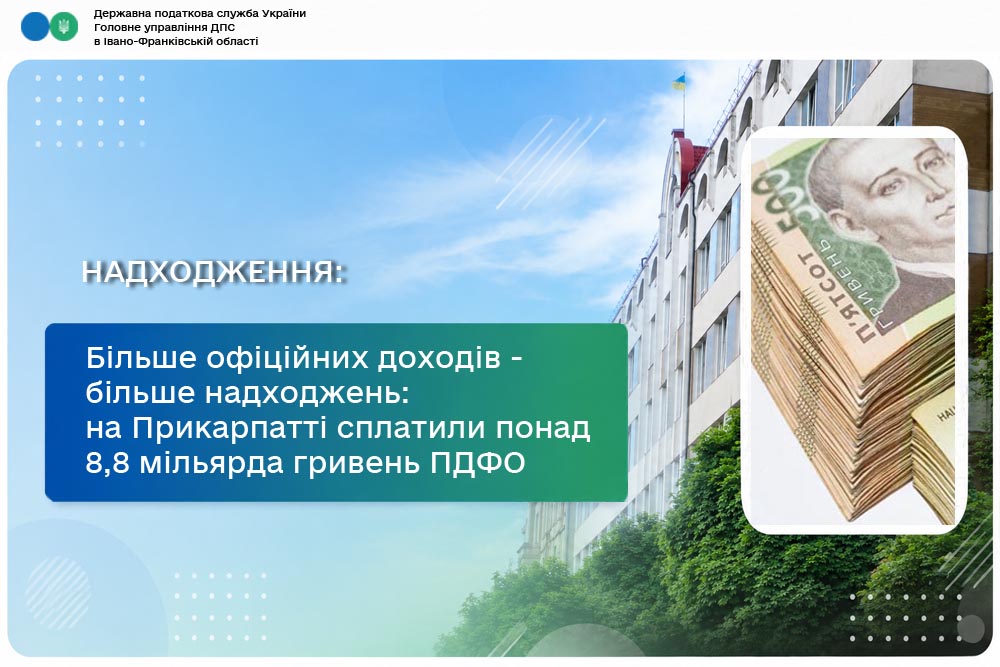 Державна податкова служба України
Головне управління ДПС
в Івано-Франківській області

НАДХОДЖЕННЯ:

Більше офіційних доходів - більше надходжень: на Прикарпатті сплатили понад 8,8 мільярда гривень ПДФО

500

П'ЯТСОТ ГРИВЕНЬ